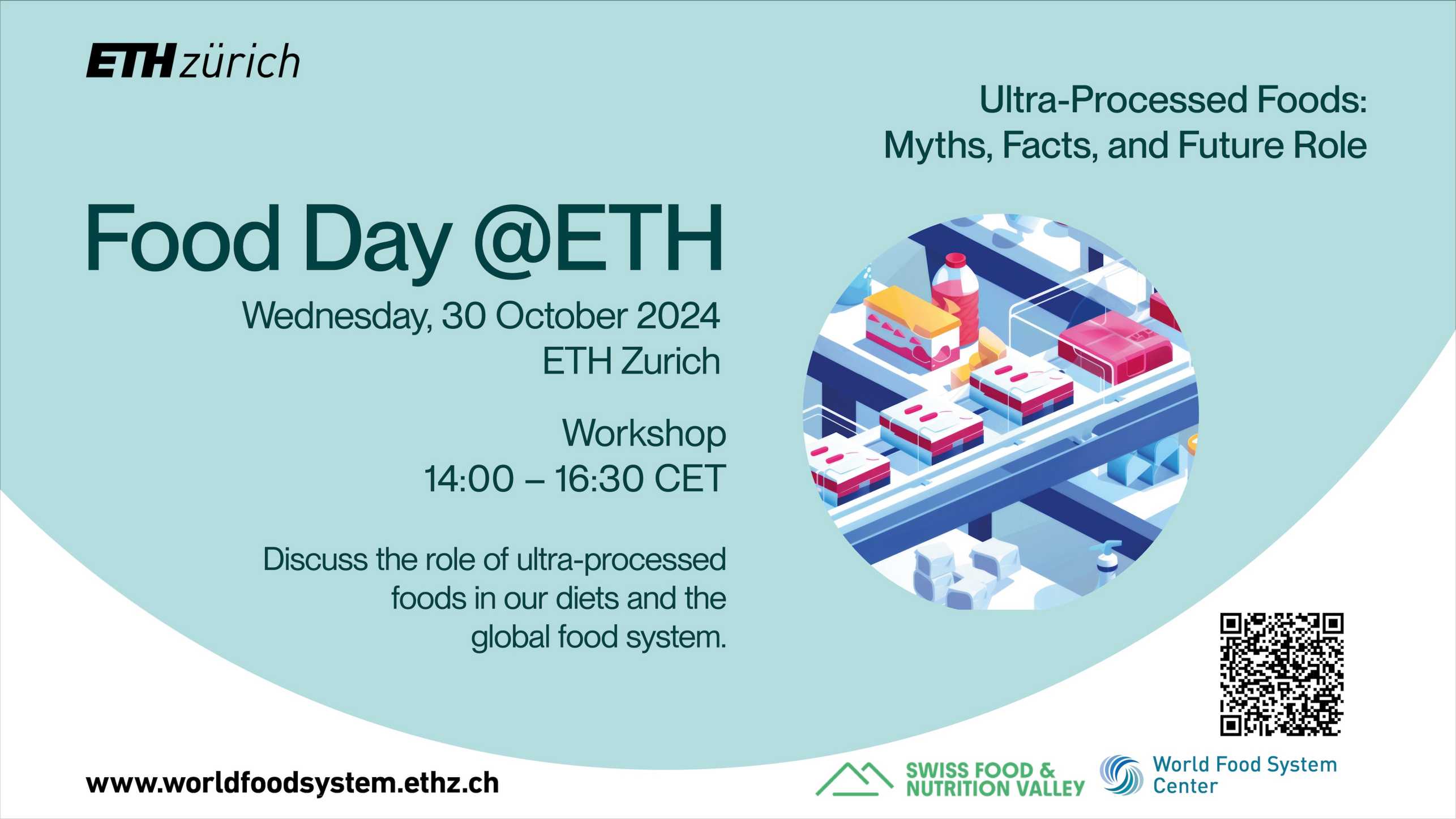 ETH zürich

Ultra-Processed Foods: Myths, Facts, and Future Role

Food Day @ETH

Wednesday, 30 October 2024
ETH Zurich

Workshop
14:00 – 16:30 CET

Discuss the role of ultra-processed foods in our diets and the global food system.

www.worldfoodsystem.ethz.ch

SWISS FOOD & NUTRITION VALLEY

World Food System Center